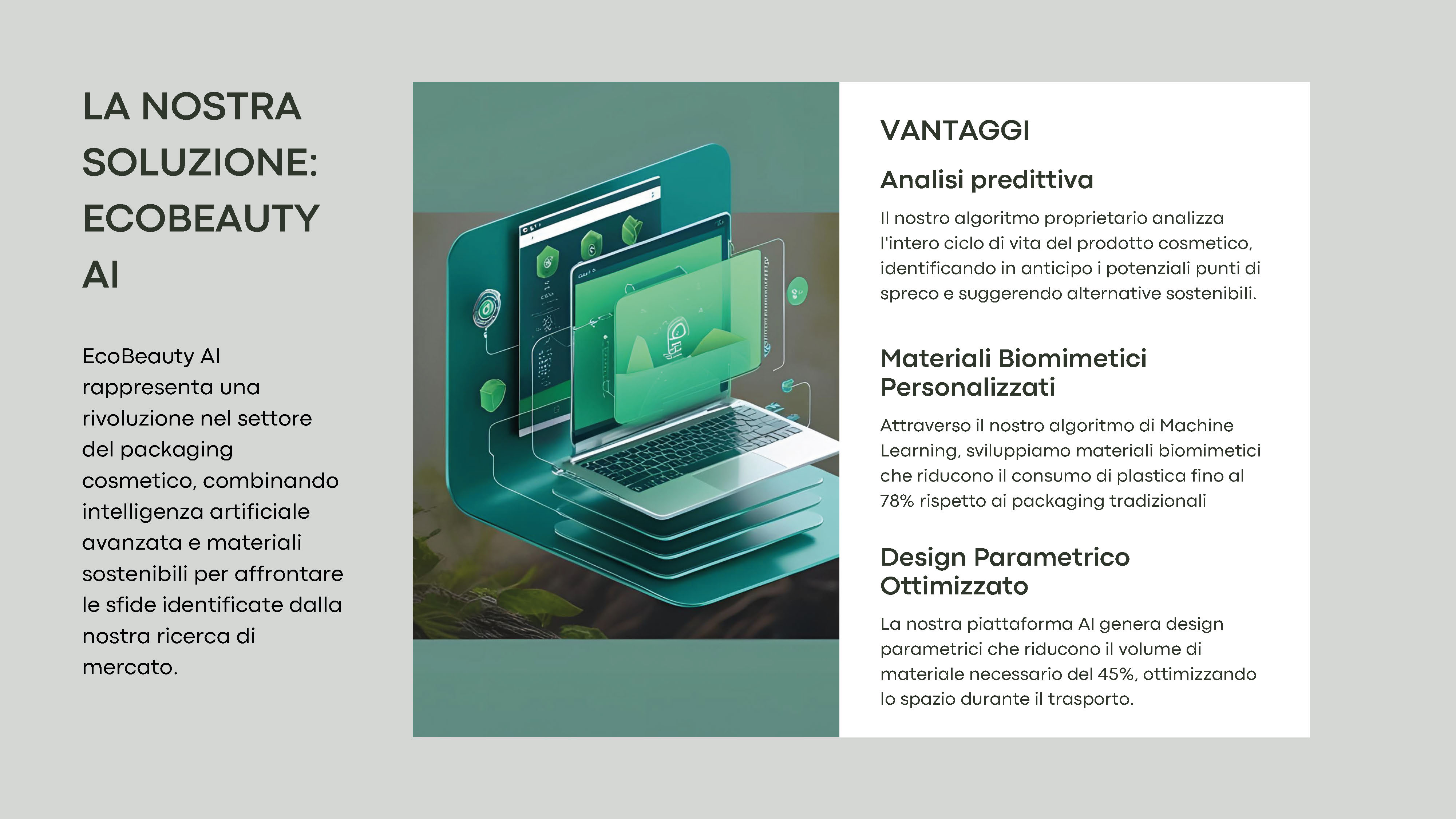 LA NOSTRA SOLUZIONE: ECOBEAUTY AI

EcoBeauty AI rappresenta una rivoluzione nel settore del packaging cosmetico, combinando intelligenza artificiale avanzata e materiali sostenibili per affrontare le sfide identificate dalla nostra ricerca di mercato.

VANTAGGI

Analisi predittiva

Il nostro algoritmo proprietario analizza l'intero ciclo di vita del prodotto cosmetico, identificando in anticipo i potenziali punti di spreco e suggerendo alternative sostenibili.

Materiali Biomimetici Personalizzati

Attraverso il nostro algoritmo di Machine Learning, sviluppiamo materiali biomimetici che riducono il consumo di plastica fino al 78% rispetto ai packaging tradizionali

Design Parametrico Ottimizzato

La nostra piattaforma AI genera design parametrici che riducono il volume di materiale necessario del 45%, ottimizzando lo spazio durante il trasporto.